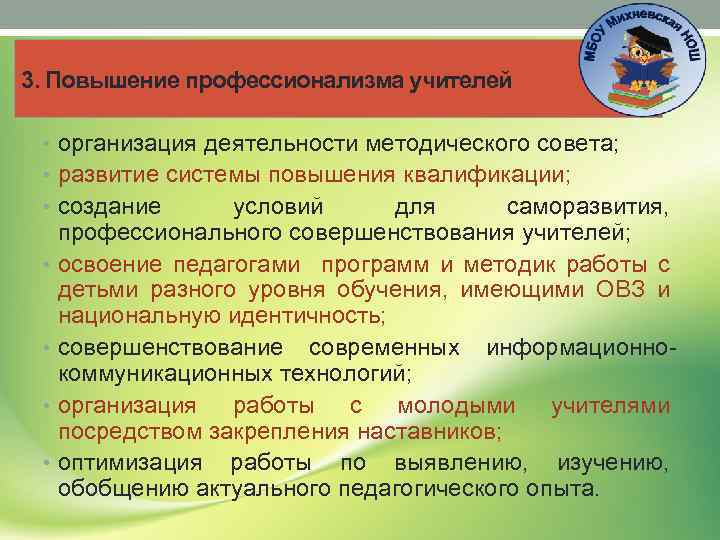 МБОУ Михневская НОШ

3. Повышение профессионализма учителей

• организация деятельности методического совета;
• развитие системы повышения квалификации;
• создание условий для саморазвития, профессионального совершенствования учителей;
• освоение педагогами программ и методик работы с детьми разного уровня обучения, имеющими ОВЗ и национальную идентичность;
• совершенствование современных информационно-коммуникационных технологий;
• организация работы с молодыми учителями посредством закрепления наставников;
• оптимизация работы по выявлению, изучению, обобщению актуального педагогического опыта.